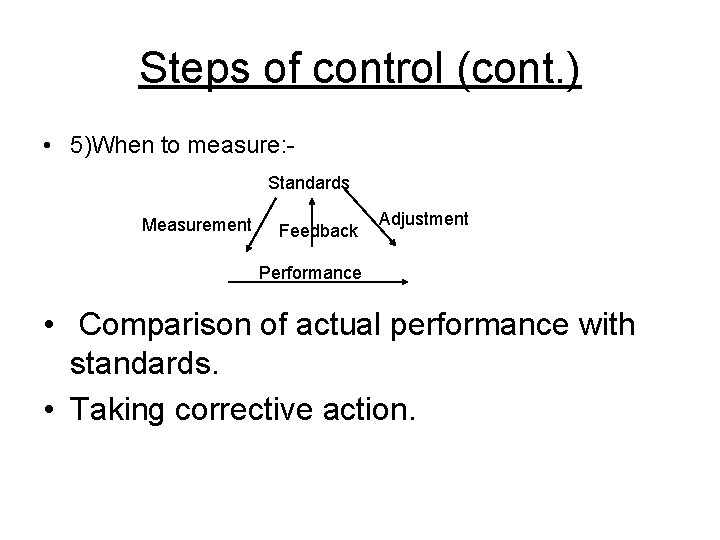 Steps of control (cont.)

• 5)When to measure:-

Standards
Measurement
Feedback
Adjustment
Performance

• Comparison of actual performance with standards.

• Taking corrective action.